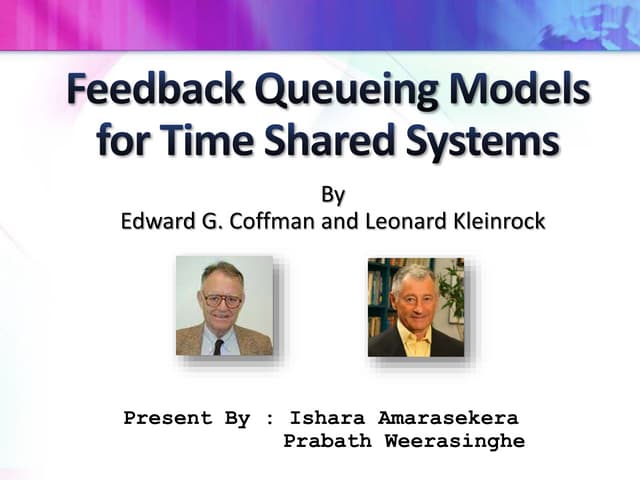 Feedback Queueing Models for Time Shared Systems

By
Edward G. Coffman and Leonard Kleinrock

Present By : Ishara Amarasekera
Prabath Weerasinghe